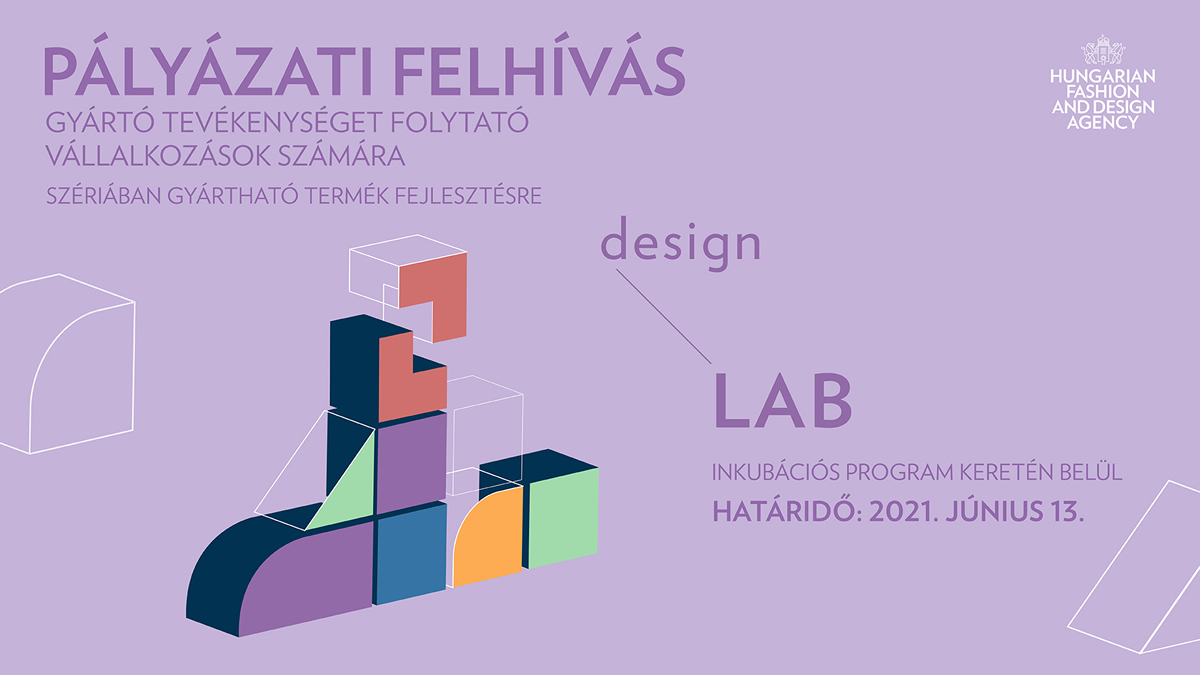 PÁLYÁZATI FELHÍVÁS
GYÁRTÓ TEVÉKENYSÉGET FOLYTATÓ VÁLLALKOZÁSOK SZÁMÁRA
SZÉRIÁBAN GYÁRTHATÓ TERMÉK FEJLESZTÉSRE

HUNGARIAN FASHION AND DESIGN AGENCY

design
LAB

INKUBÁCIÓS PROGRAM KERETÉN BELÜL
HATÁRIDŐ: 2021. JÚNIUS 13.